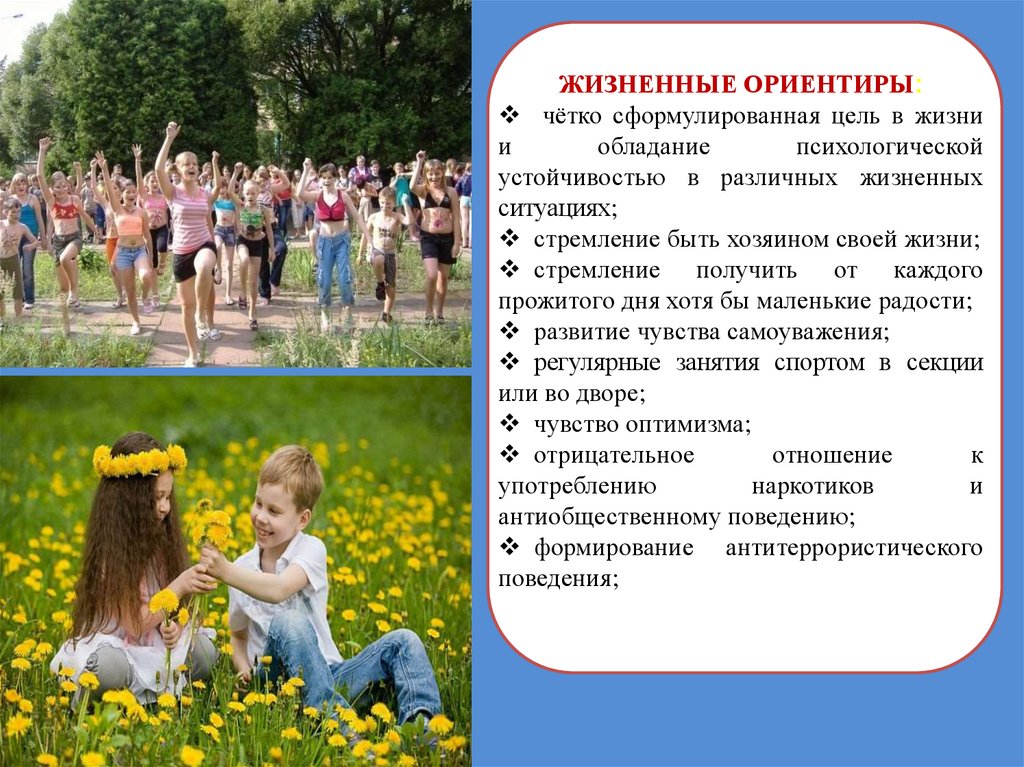 ЖИЗНЕННЫЕ ОРИЕНТИРЫ:
❖ чётко сформулированная цель в жизни и обладание психологической устойчивостью в различных жизненных ситуациях;
❖ стремление быть хозяином своей жизни;
❖ стремление получить от каждого прожитого дня хотя бы маленькие радости;
❖ развитие чувства самоуважения;
❖ регулярные занятия спортом в секции или во дворе;
❖ чувство оптимизма;
❖ отрицательное отношение к употреблению наркотиков и антиобщественному поведению;
❖ формирование антитеррористического поведения;